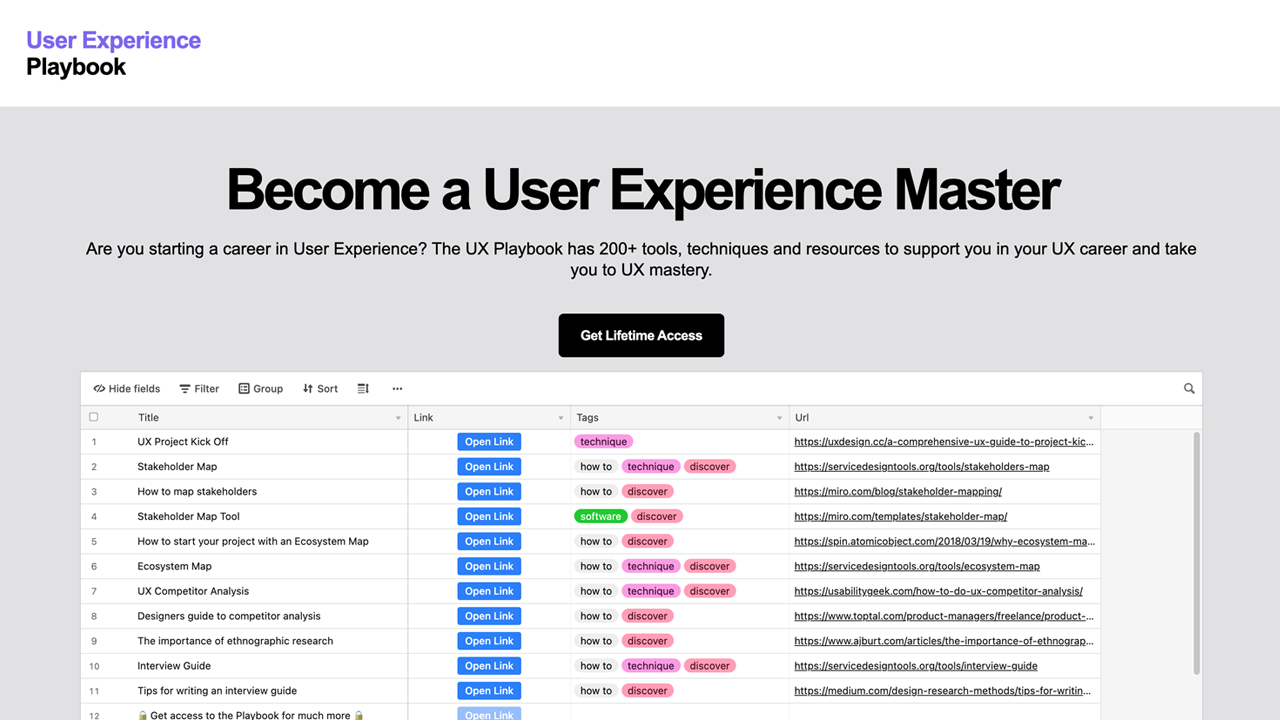 User Experience
Playbook

Become a User Experience Master

Are you starting a career in User Experience? The UX Playbook has 200+ tools, techniques and resources to support you in your UX career and take you to UX mastery.

Get Lifetime Access

Hide fields Filter Group Sort ···

| | Title | Link | Tags | Url |
|---|---|---|---|---|
| 1 | UX Project Kick Off | Open Link | technique | https://uxdesign.cc/a-comprehensive-ux-guide-to-project-kic... |
| 2 | Stakeholder Map | Open Link | how to technique discover | https://servicedesigntools.org/tools/stakeholders-map |
| 3 | How to map stakeholders | Open Link | how to discover | https://miro.com/blog/stakeholder-mapping/ |
| 4 | Stakeholder Map Tool | Open Link | software discover | https://miro.com/templates/stakeholder-map/ |
| 5 | How to start your project with an Ecosystem Map | Open Link | how to discover | https://spin.atomicobject.com/2018/03/19/why-ecosystem-ma... |
| 6 | Ecosystem Map | Open Link | how to technique discover | https://servicedesigntools.org/tools/ecosystem-map |
| 7 | UX Competitor Analysis | Open Link | how to technique discover | https://usabilitygeek.com/how-to-do-ux-competitor-analysis/ |
| 8 | Designers guide to competitor analysis | Open Link | how to discover | https://www.toptal.com/product-managers/freelance/product-... |
| 9 | The importance of ethnographic research | Open Link | how to discover | https://www.ajburt.com/articles/the-importance-of-ethnograp... |
| 10 | Interview Guide | Open Link | how to technique discover | https://servicedesigntools.org/tools/interview-guide |
| 11 | Tips for writing an interview guide | Open Link | how to discover | https://medium.com/design-research-methods/tips-for-writin... |
| 12 | 🔒 Get access to the Playbook for much more 🔒 | Open Link | | |